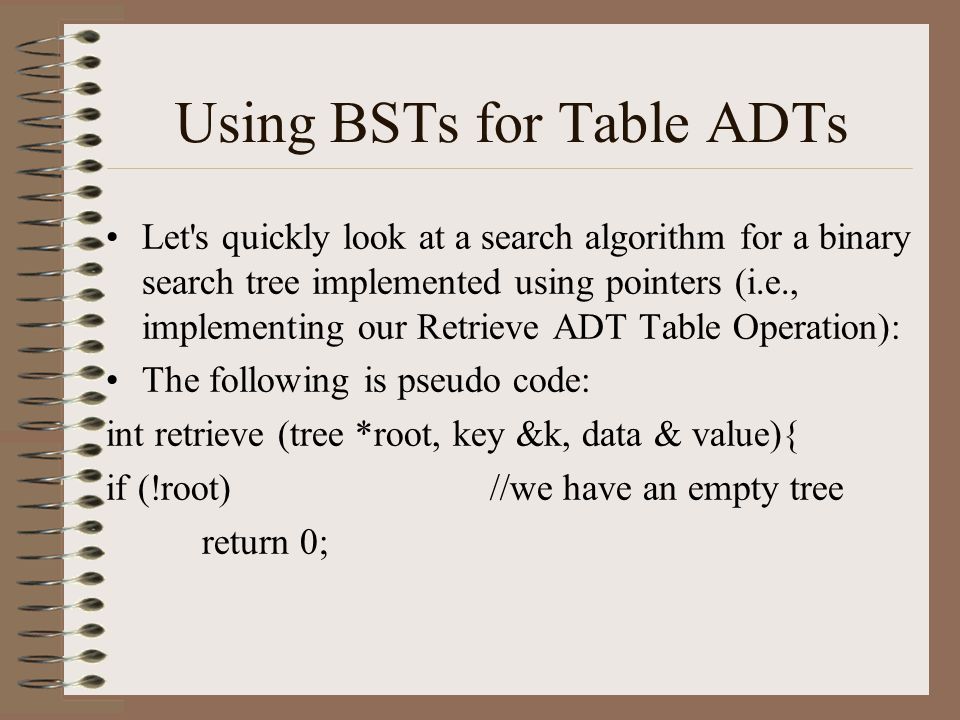 Using BSTs for Table ADTs

• Let's quickly look at a search algorithm for a binary search tree implemented using pointers (i.e., implementing our Retrieve ADT Table Operation):

• The following is pseudo code:

int retrieve (tree *root, key &k, data & value){

if (!root) //we have an empty tree

return 0;